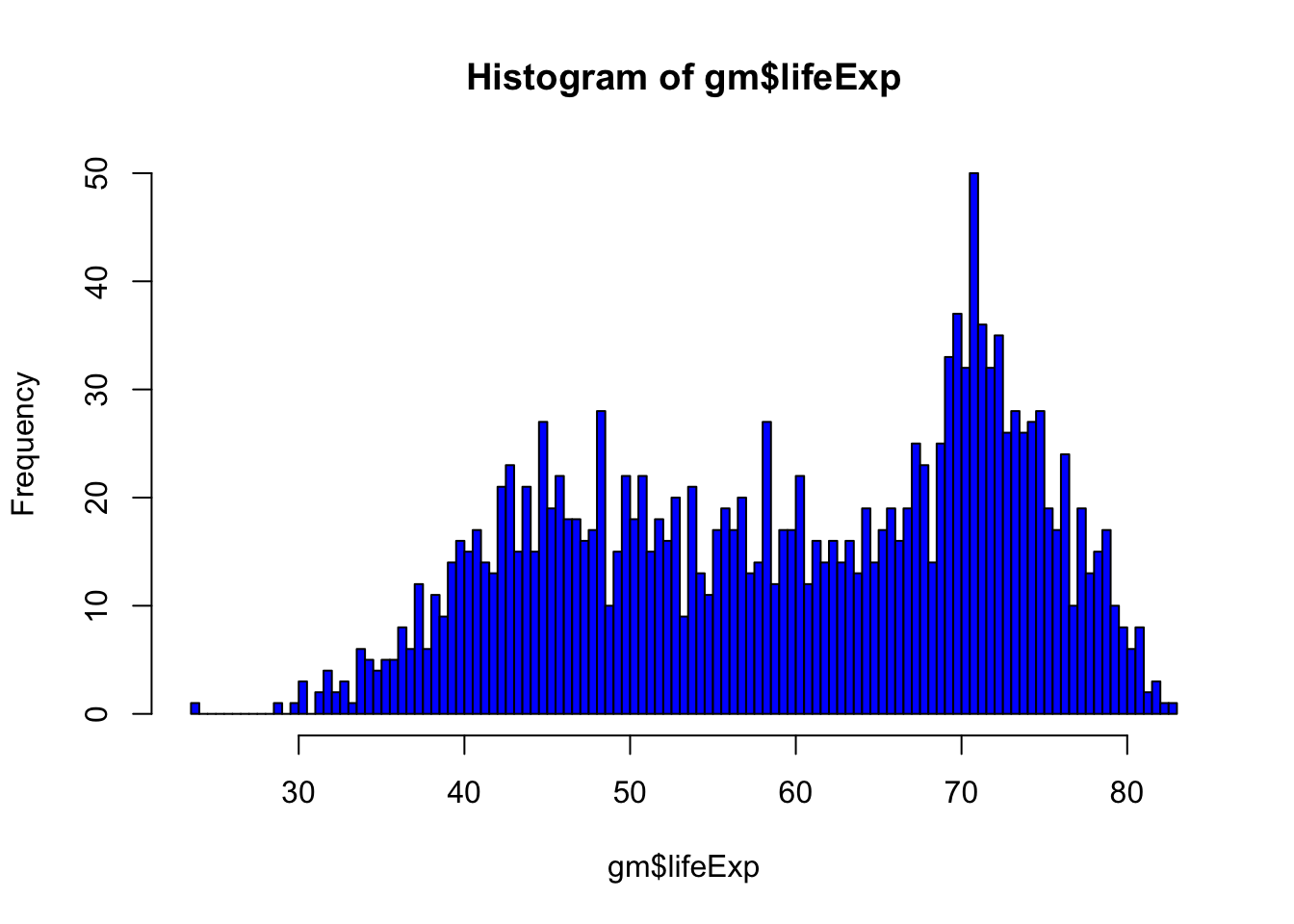 Histogram of gm$lifeExp

Frequency

0
10
20
30
40
50

30
40
50
60
70
80

gm$lifeExp